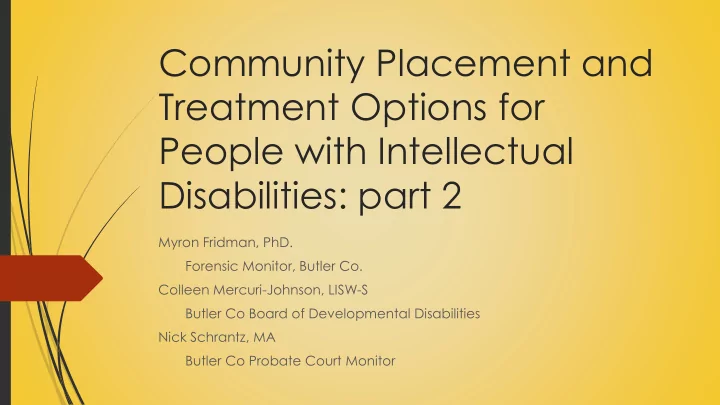 Community Placement and Treatment Options for People with Intellectual Disabilities: part 2

Myron Fridman, PhD.
Forensic Monitor, Butler Co.
Colleen Mercuri-Johnson, LISW-S
Butler Co Board of Developmental Disabilities
Nick Schrantz, MA
Butler Co Probate Court Monitor